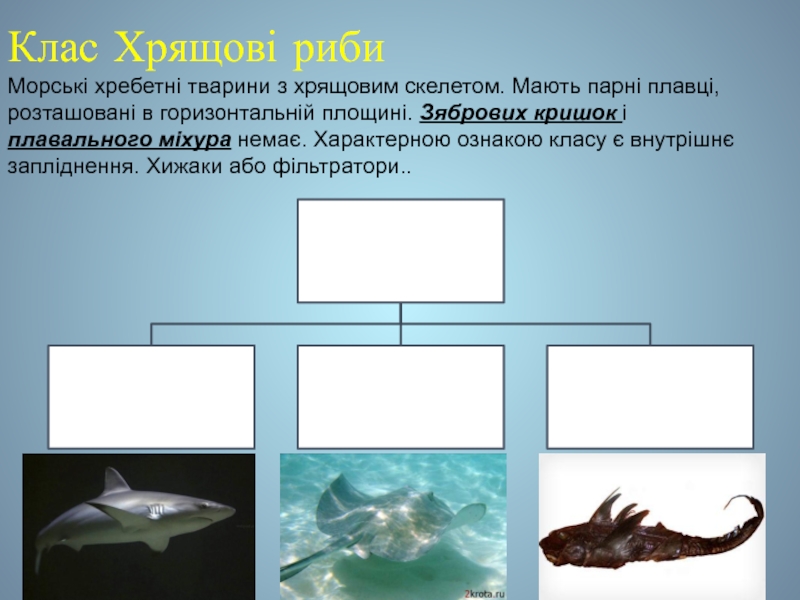 Клас Хрящові риби

Морські хребетні тварини з хрящовим скелетом. Мають парні плавці, розташовані в горизонтальній площині. Зябрових кришок і плавального міхура немає. Характерною ознакою класу є внутрішнє запліднення. Хижаки або фільтратори..

2krota.ru